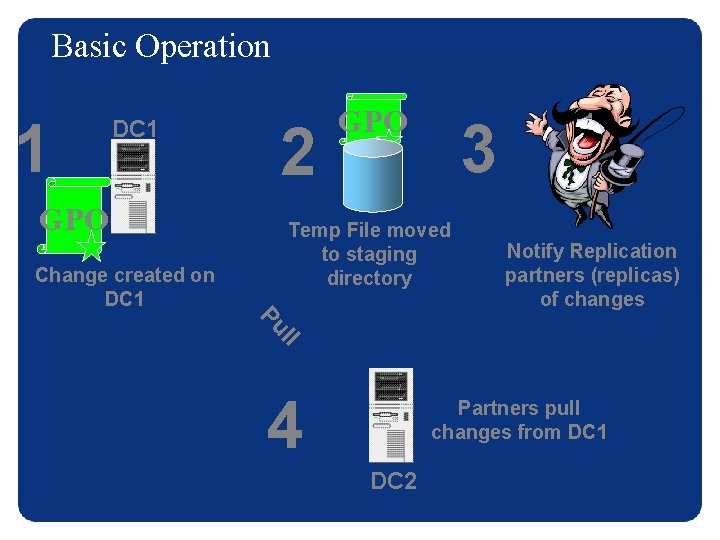 Basic Operation

1

DC1

GPO

Change created on DC1

2

GPO

Temp File moved to staging directory

3

Notify Replication partners (replicas) of changes

Pull

4

Partners pull changes from DC1

DC2